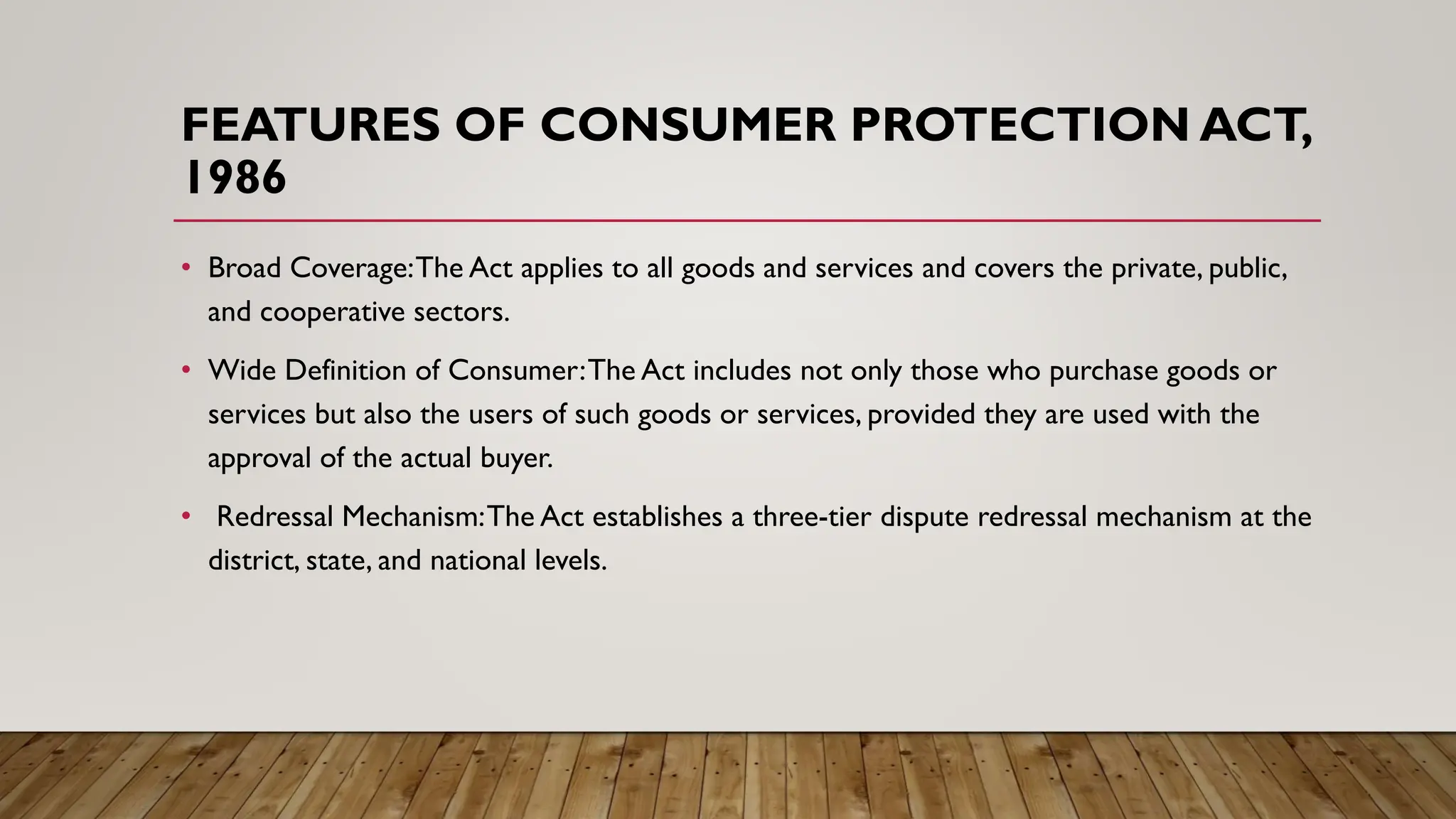 FEATURES OF CONSUMER PROTECTION ACT, 1986

• Broad Coverage: The Act applies to all goods and services and covers the private, public, and cooperative sectors.

• Wide Definition of Consumer: The Act includes not only those who purchase goods or services but also the users of such goods or services, provided they are used with the approval of the actual buyer.

• Redressal Mechanism: The Act establishes a three-tier dispute redressal mechanism at the district, state, and national levels.